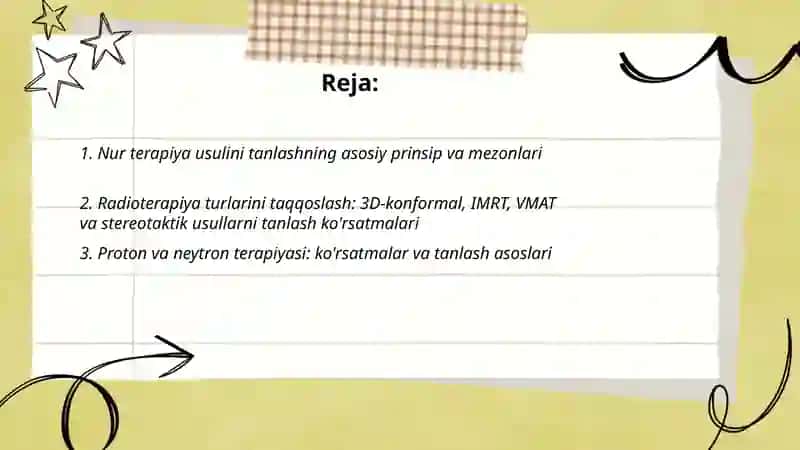 Reja:

1. Nur terapiya usulini tanlashning asosiy prinsip va mezonlari

2. Radioterapiya turlarini taqqoslash: 3D-konformal, IMRT, VMAT va stereotaktik usullarni tanlash ko'rsatmalari

3. Proton va neytron terapiyasi: ko'rsatmalar va tanlash asoslari